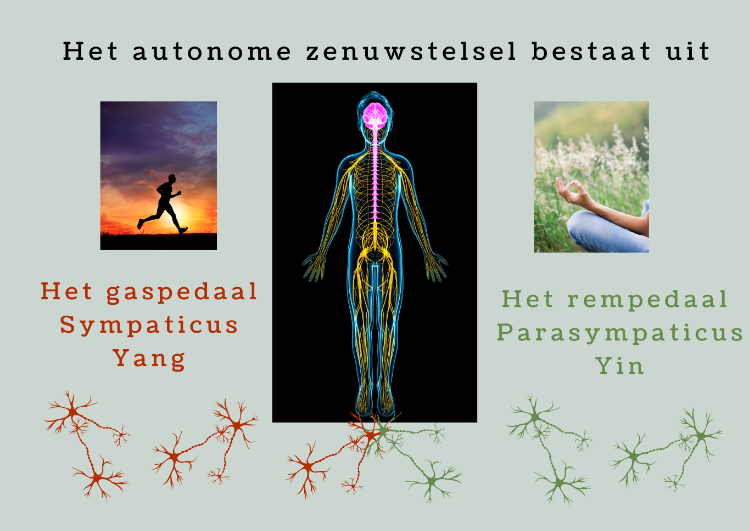 Het autonome zenuwstelsel bestaat uit

Het gaspedaal
Sympaticus
Yang

Het rempedaal
Parasympaticus
Yin